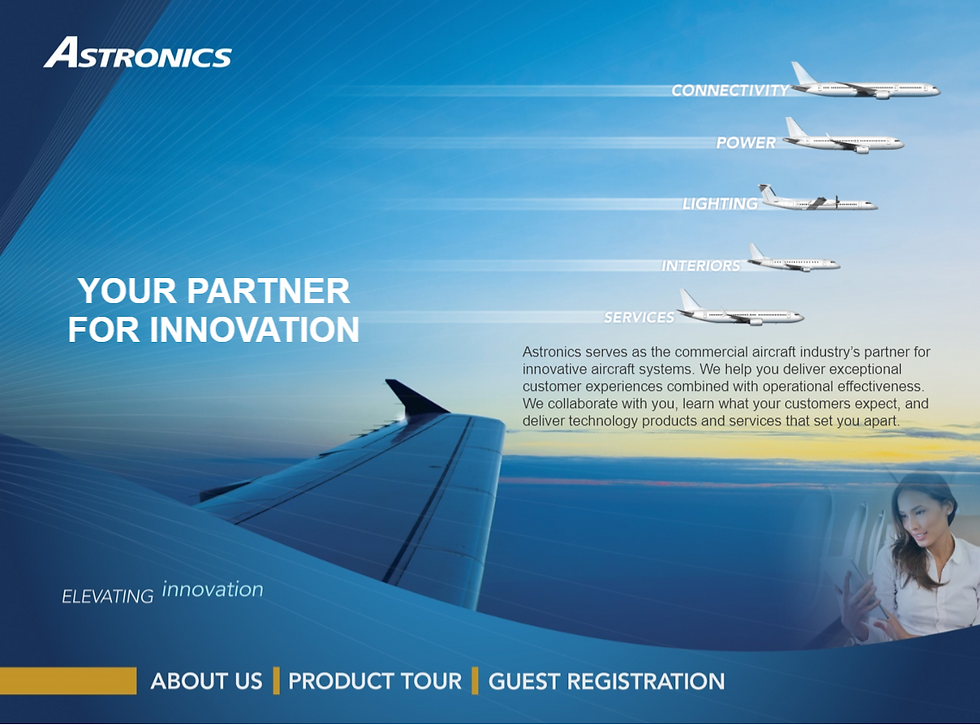 ASTRONICS

CONNECTIVITY

POWER

LIGHTING

INTERIORS

SERVICES

YOUR PARTNER FOR INNOVATION

Astronics serves as the commercial aircraft industry's partner for innovative aircraft systems. We help you deliver exceptional customer experiences combined with operational effectiveness. We collaborate with you, learn what your customers expect, and deliver technology products and services that set you apart.

ELEVATING innovation

ABOUT US | PRODUCT TOUR | GUEST REGISTRATION